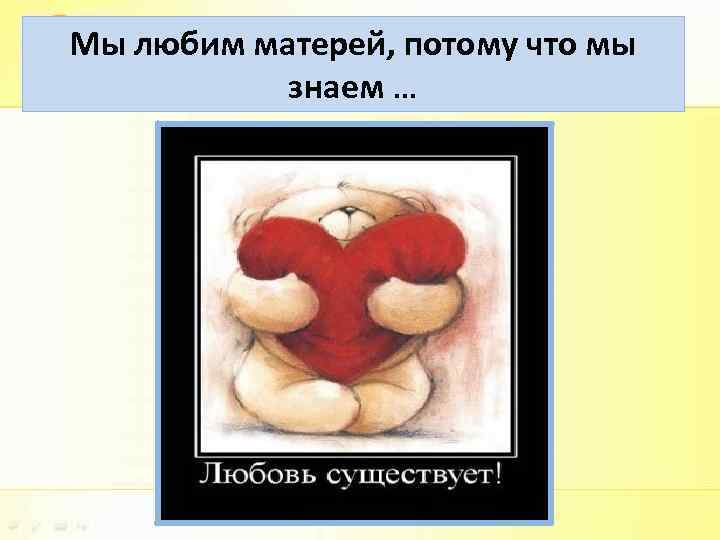 Мы любим матерей, потому что мы знаем …

Любовь существует!